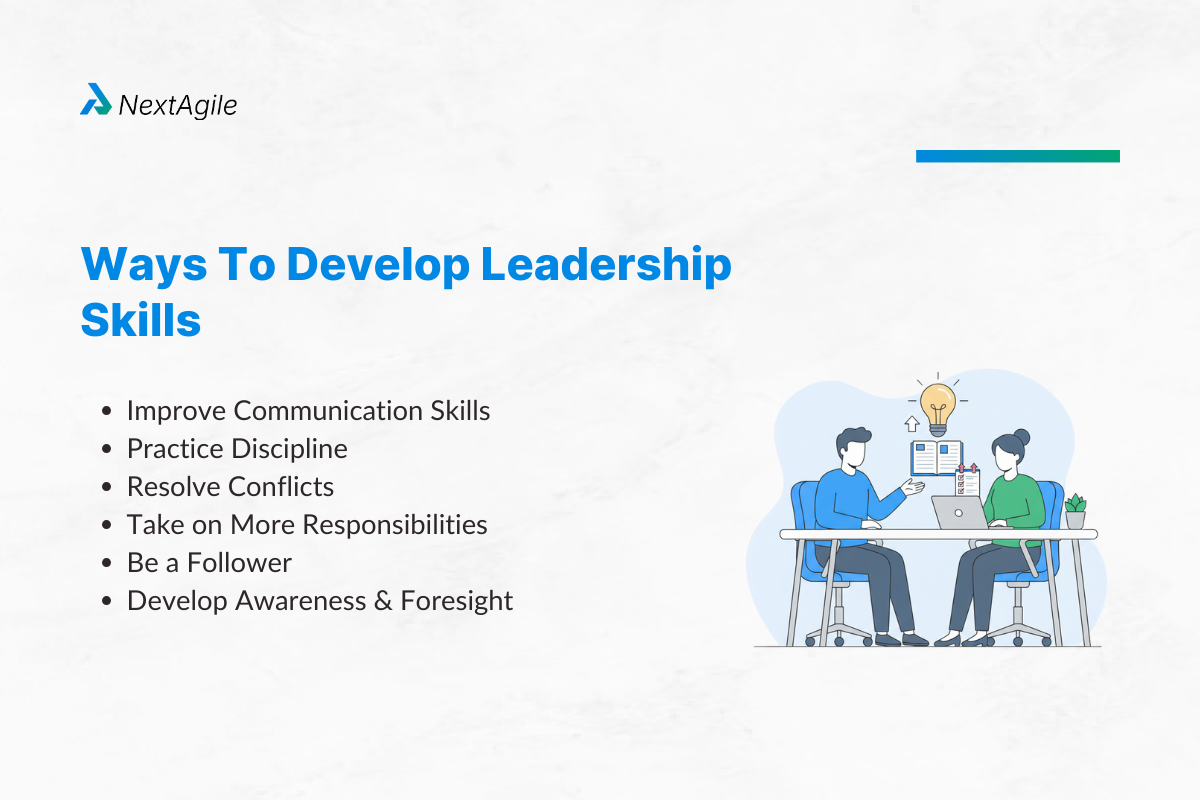 NextAgile

Ways To Develop Leadership Skills

- Improve Communication Skills
- Practice Discipline
- Resolve Conflicts
- Take on More Responsibilities
- Be a Follower
- Develop Awareness & Foresight